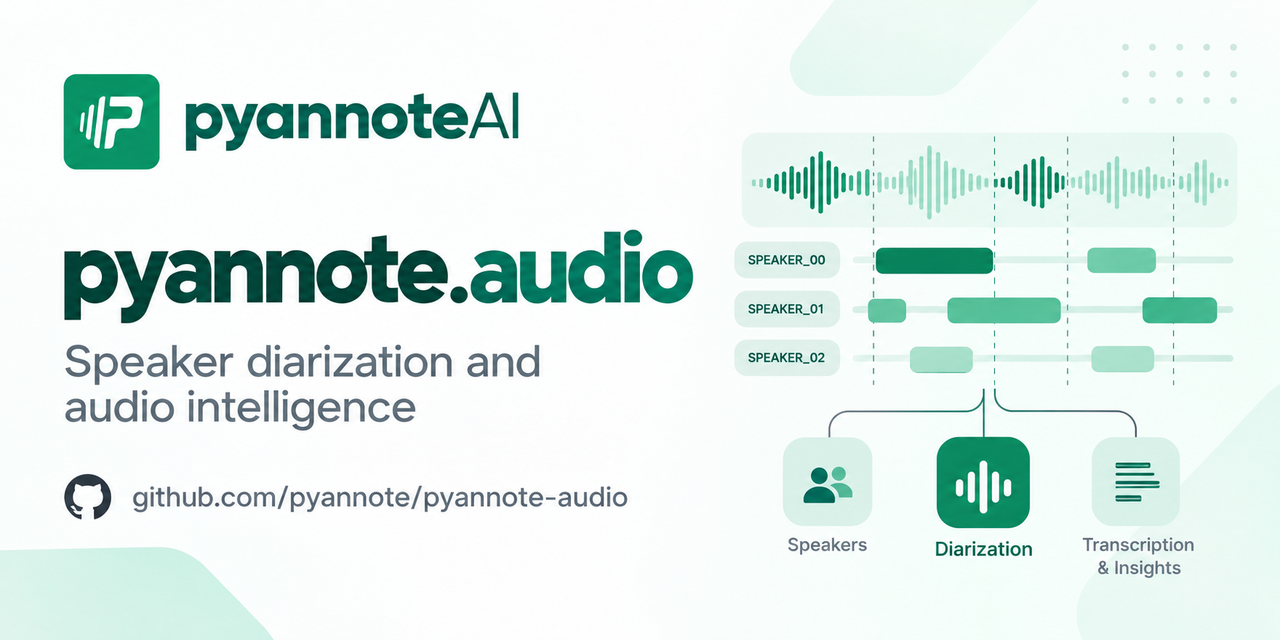 pyannoteAI

pyannote.audio

Speaker diarization and audio intelligence

github.com/pyannote/pyannote-audio

SPEAKER_00

SPEAKER_01

SPEAKER_02

Speakers

Diarization

Transcription
& Insights